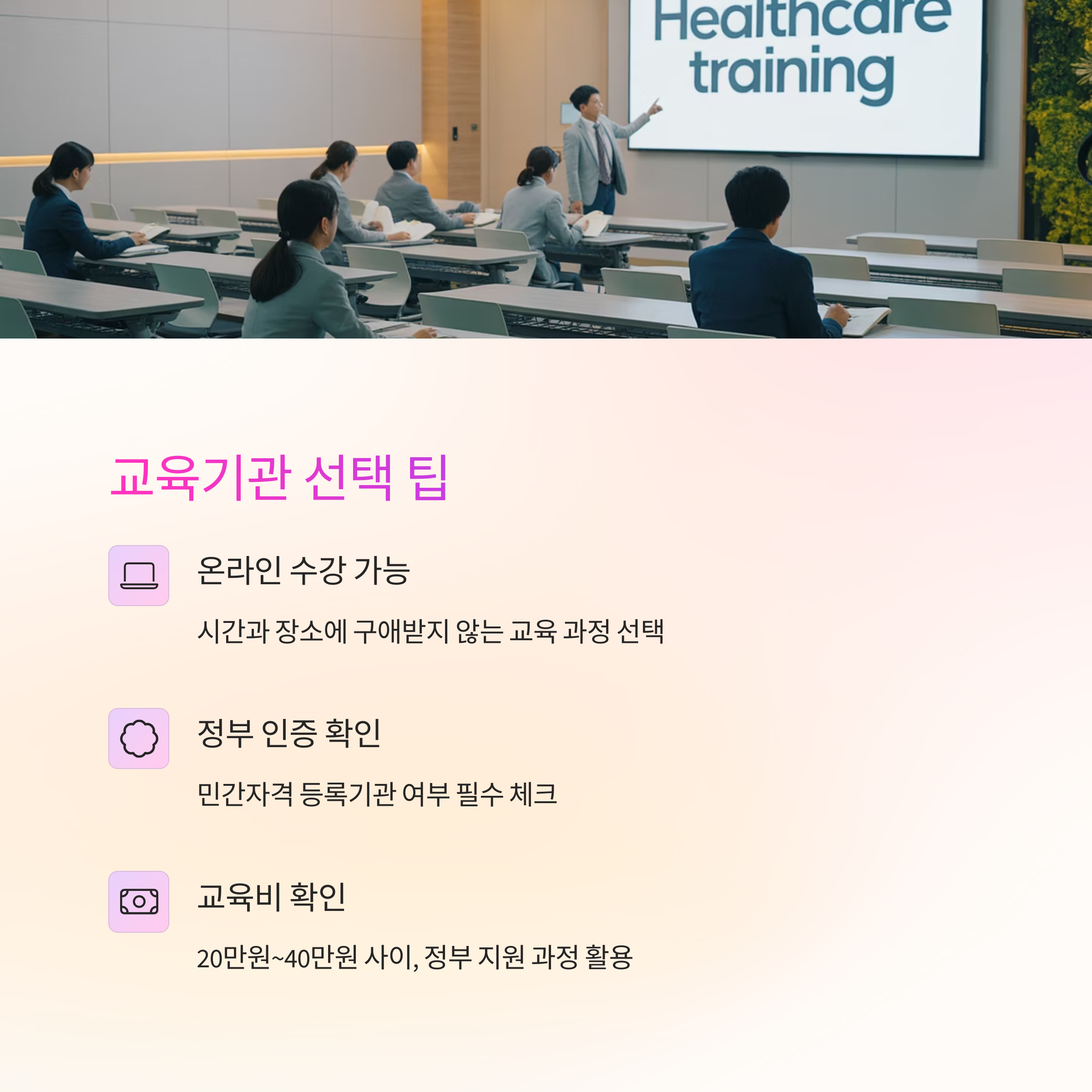 Healthcare training

교육기관 선택 팁

온라인 수강 가능

시간과 장소에 구애받지 않는 교육 과정 선택

정부 인증 확인

민간자격 등록기관 여부 필수 체크

교육비 확인

20만원~40만원 사이, 정부 지원 과정 활용